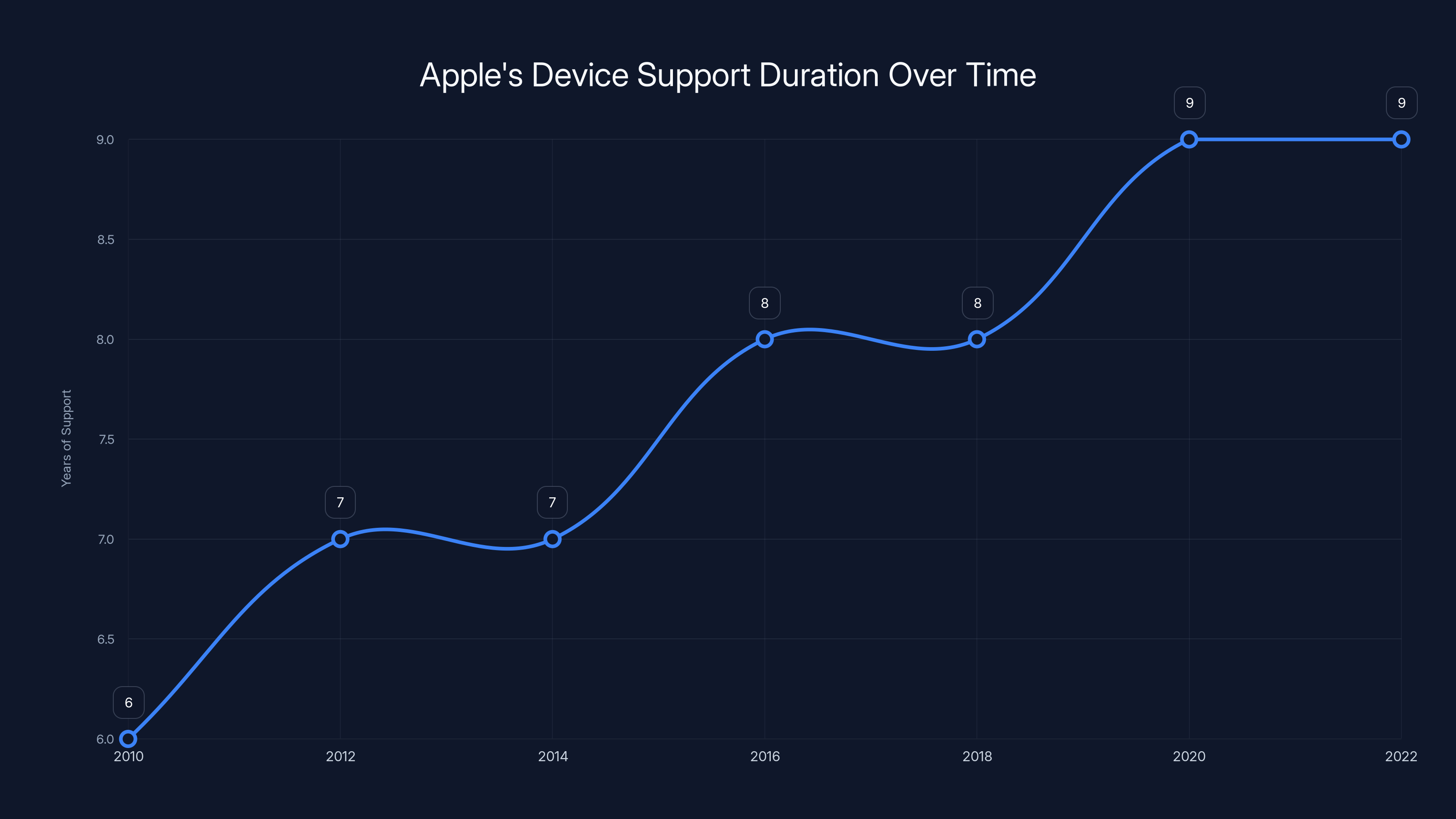 Apple's Device Support Duration Over Time

Years of Support

9.0
8.5
8.0
7.5
7.0
6.5
6.0

6
7
7
8
8
9
9

2010
2012
2014
2016
2018
2020
2022